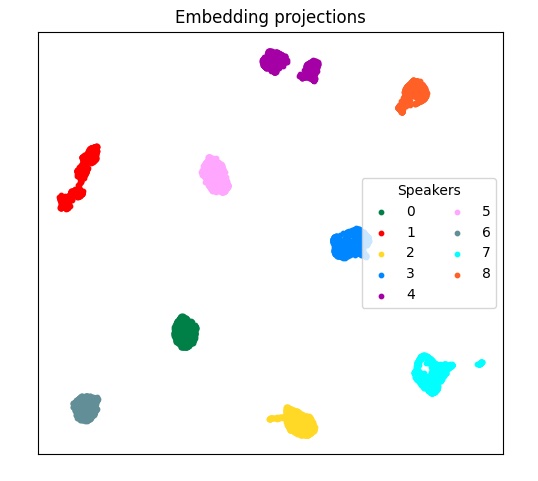 Embedding projections

Speakers

0
1
2
3
4
5
6
7
8